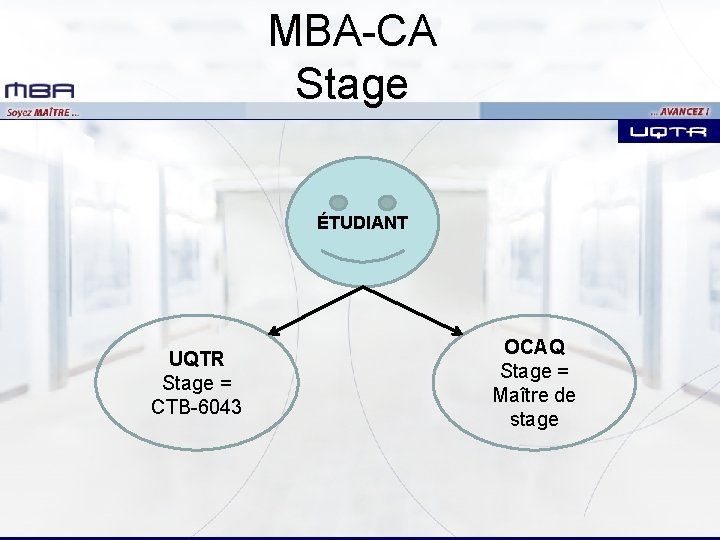 MBA-CA
Stage

MBA
Soyez MAÎTRE ...
... AVANCEZ !
UQTR

ÉTUDIANT

UQTR
Stage =
CTB-6043

OCAQ
Stage =
Maître de stage